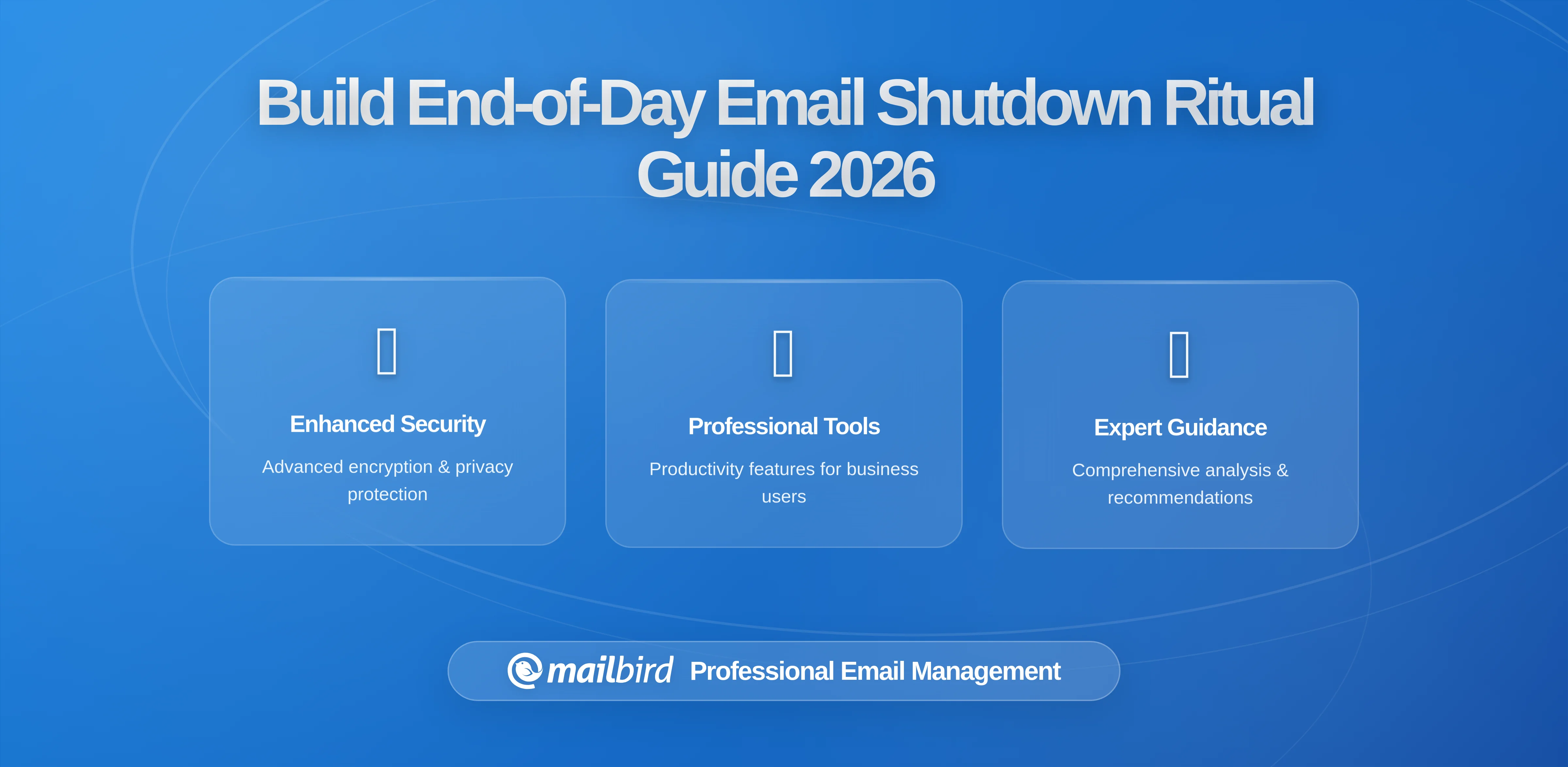 Build End-of-Day Email Shutdown Ritual Guide 2026

Enhanced Security

Advanced encryption & privacy protection

Professional Tools

Productivity features for business users

Expert Guidance

Comprehensive analysis & recommendations

mailbird Professional Email Management